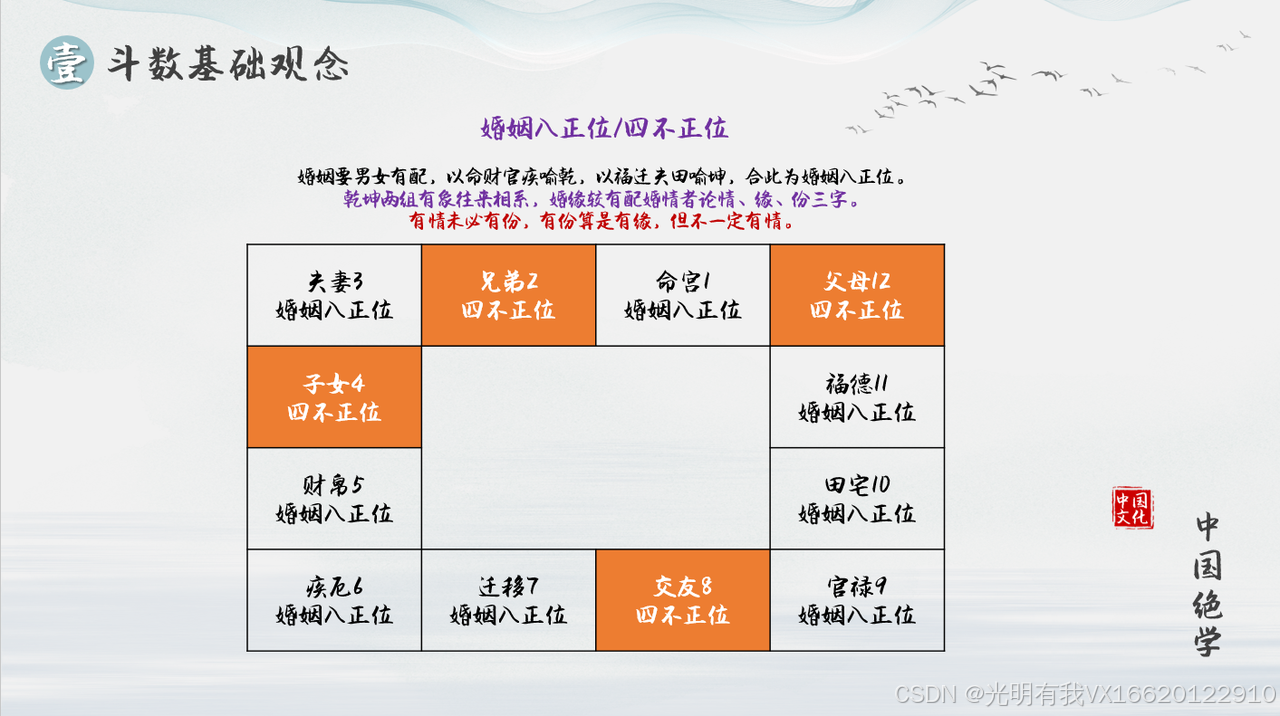 壹 斗数基础观念

婚姻八正位/四不正位

婚姻要男女有配，以命财官疾喻乾，以福迁夫田喻坤，合此为婚姻八正位。
乾坤两组有象往来相系，婚缘较有配婚情者论情、缘、份三字。
有情未必有份，有份算是有缘，但不一定有情。

| 夫妻3 婚姻八正位 | 兄弟2 四不正位 | 命宫1 婚姻八正位 | 父母12 四不正位 |
|---|---|---|---|
| 子女4 四不正位 | | | 福德11 婚姻八正位 |
| 财帛5 婚姻八正位 | | | 田宅10 婚姻八正位 |
| 疾厄6 婚姻八正位 | 迁移7 婚姻八正位 | 交友8 四不正位 | 官禄9 婚姻八正位 |

中国文化

中国绝学

CSDN @光明有我VX16620122910